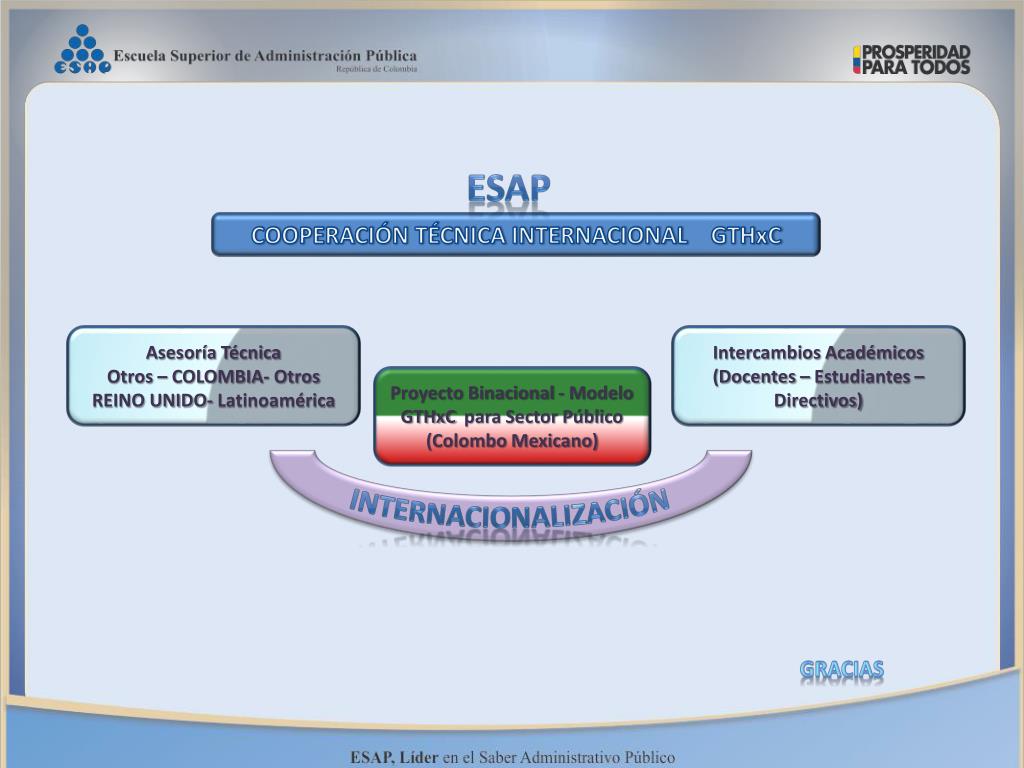 ESAP
Escuela Superior de Administración Pública
República de Colombia

PROSPERIDAD PARA TODOS

ESAP

COOPERACIÓN TÉCNICA INTERNACIONAL GTHxC

Asesoría Técnica
Otros – COLOMBIA- Otros
REINO UNIDO- Latinoamérica

Proyecto Binacional - Modelo GTHxC para Sector Público (Colombo Mexicano)

Intercambios Académicos (Docentes – Estudiantes – Directivos)

INTERNACIONALIZACIÓN

GRACIAS

ESAP, Líder en el Saber Administrativo Público